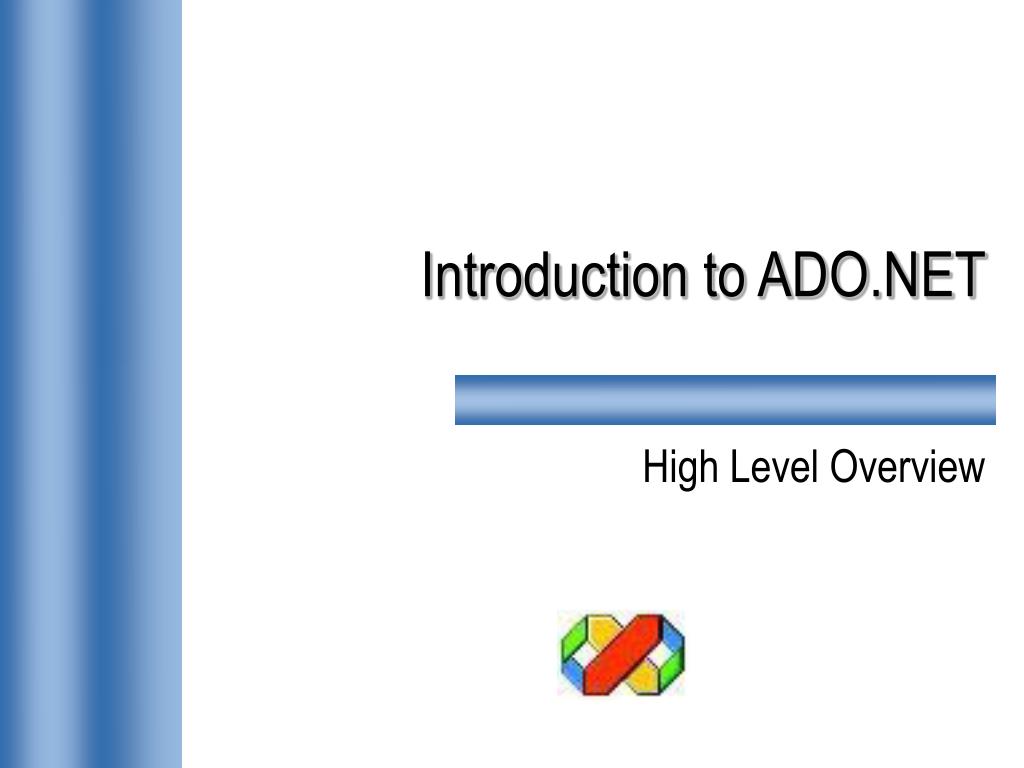 Introduction to ADO.NET

High Level Overview